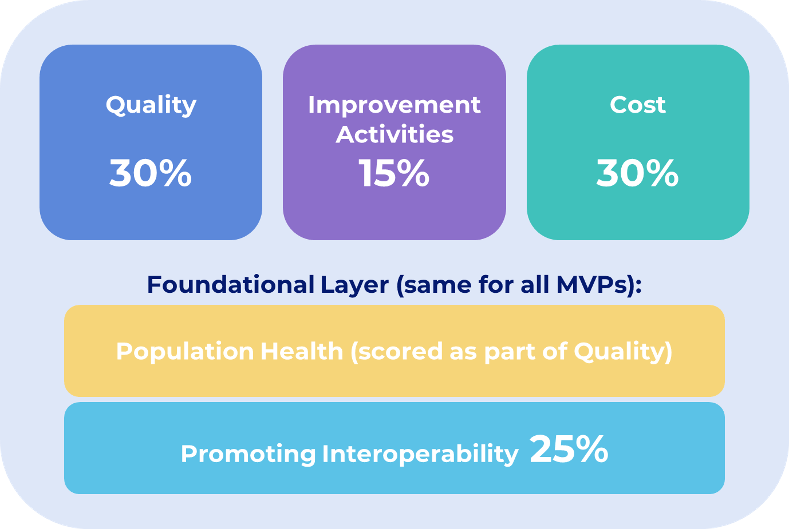 Quality
30%

Improvement Activities
15%

Cost
30%

Foundational Layer (same for all MVPs):

Population Health (scored as part of Quality)

Promoting Interoperability 25%